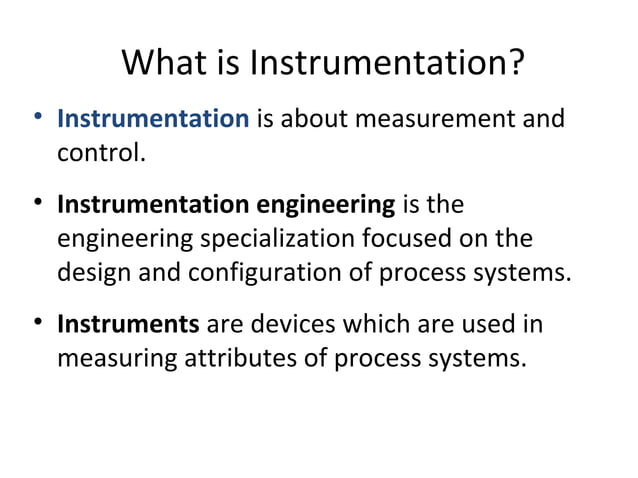 What is Instrumentation?

• Instrumentation is about measurement and control.

• Instrumentation engineering is the engineering specialization focused on the design and configuration of process systems.

• Instruments are devices which are used in measuring attributes of process systems.